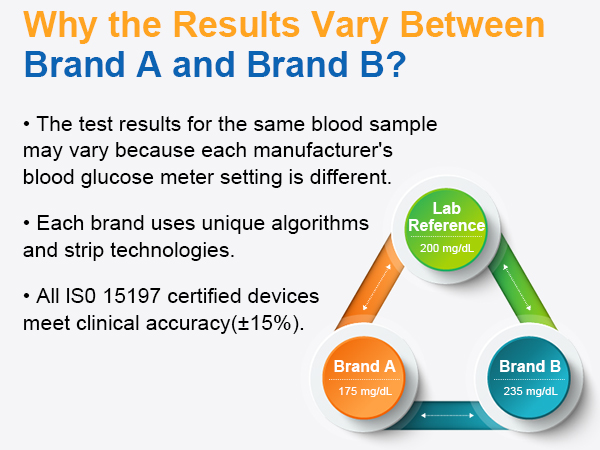 Why the Results Vary Between Brand A and Brand B?

• The test results for the same blood sample may vary because each manufacturer's blood glucose meter setting is different.

• Each brand uses unique algorithms and strip technologies.

• All IS0 15197 certified devices meet clinical accuracy(±15%).

Lab Reference
200 mg/dL

Brand A
175 mg/dL

Brand B
235 mg/dL